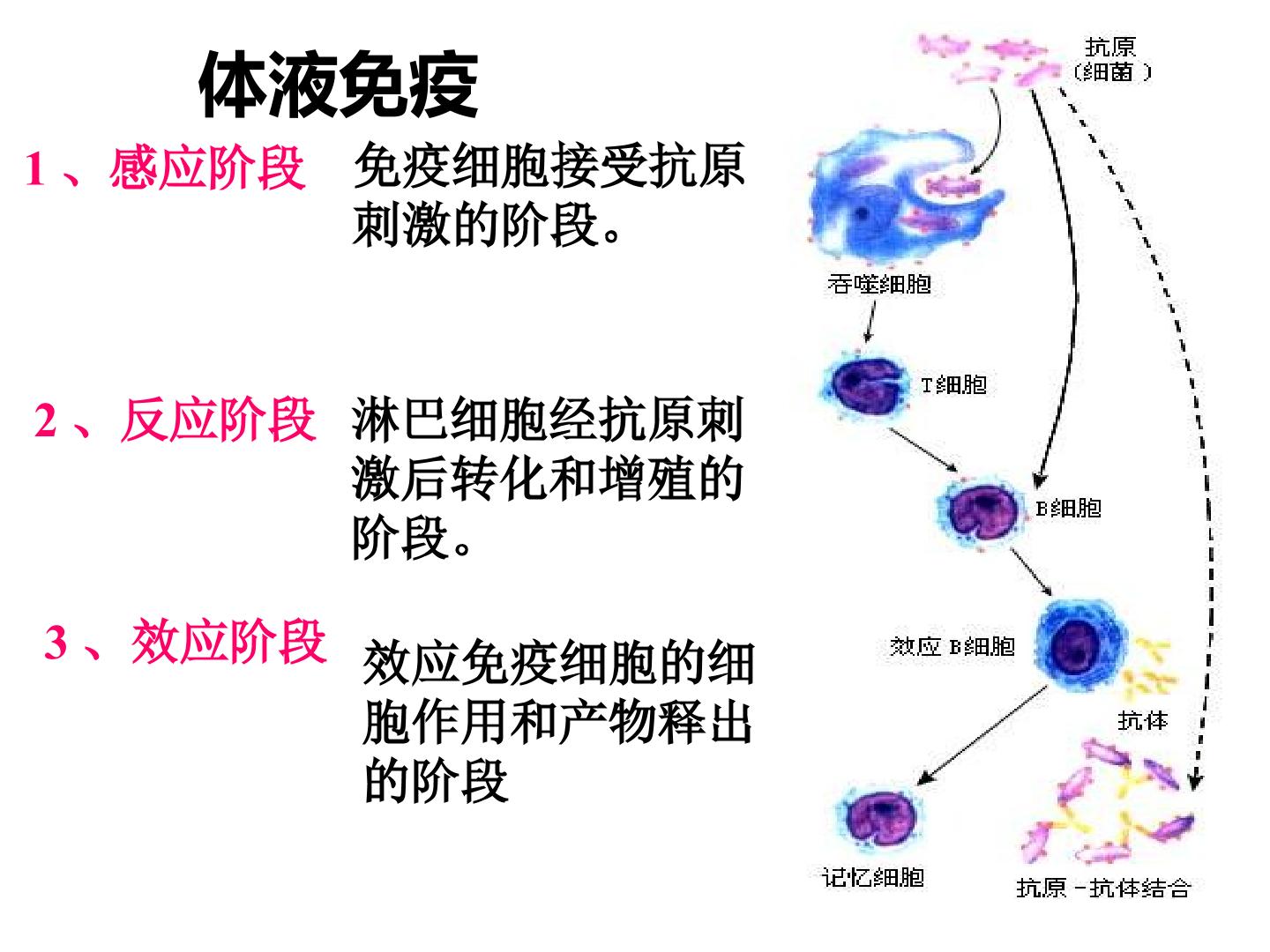 体液免疫

1、感应阶段 免疫细胞接受抗原刺激的阶段。

2、反应阶段 淋巴细胞经抗原刺激后转化和增殖的阶段。

3、效应阶段 效应免疫细胞的细胞作用和产物释出的阶段

抗原
(细菌)

吞噬细胞

T细胞

B细胞

效应B细胞

抗体

记忆细胞

抗原-抗体结合